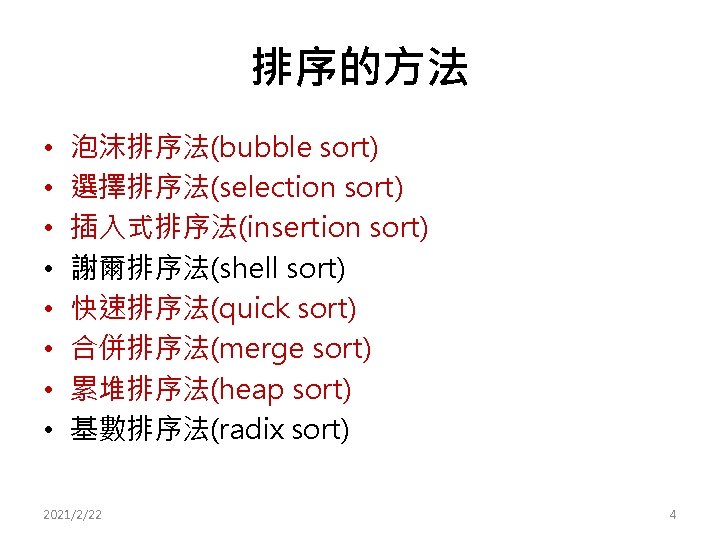 排序的方法

• 泡沫排序法(bubble sort)
• 選擇排序法(selection sort)
• 插入式排序法(insertion sort)
• 謝爾排序法(shell sort)
• 快速排序法(quick sort)
• 合併排序法(merge sort)
• 累堆排序法(heap sort)
• 基數排序法(radix sort)

2021/2/22

4